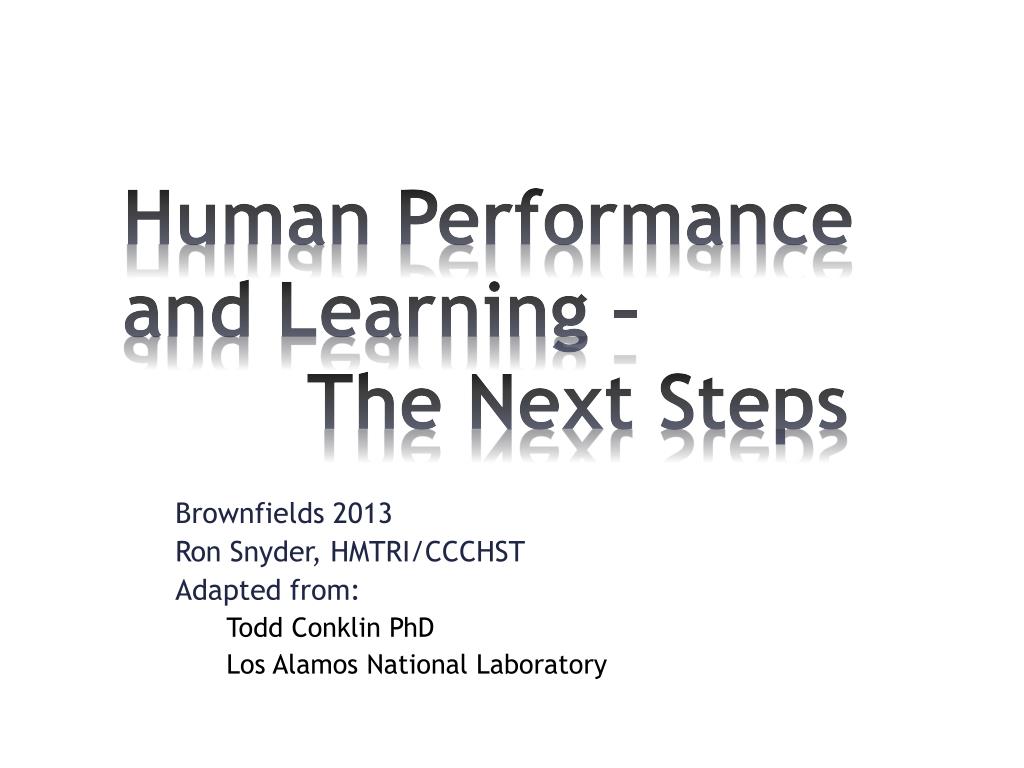 Human Performance and Learning –
The Next Steps

Brownfields 2013
Ron Snyder, HMTRI/CCCHST
Adapted from:
Todd Conklin PhD
Los Alamos National Laboratory